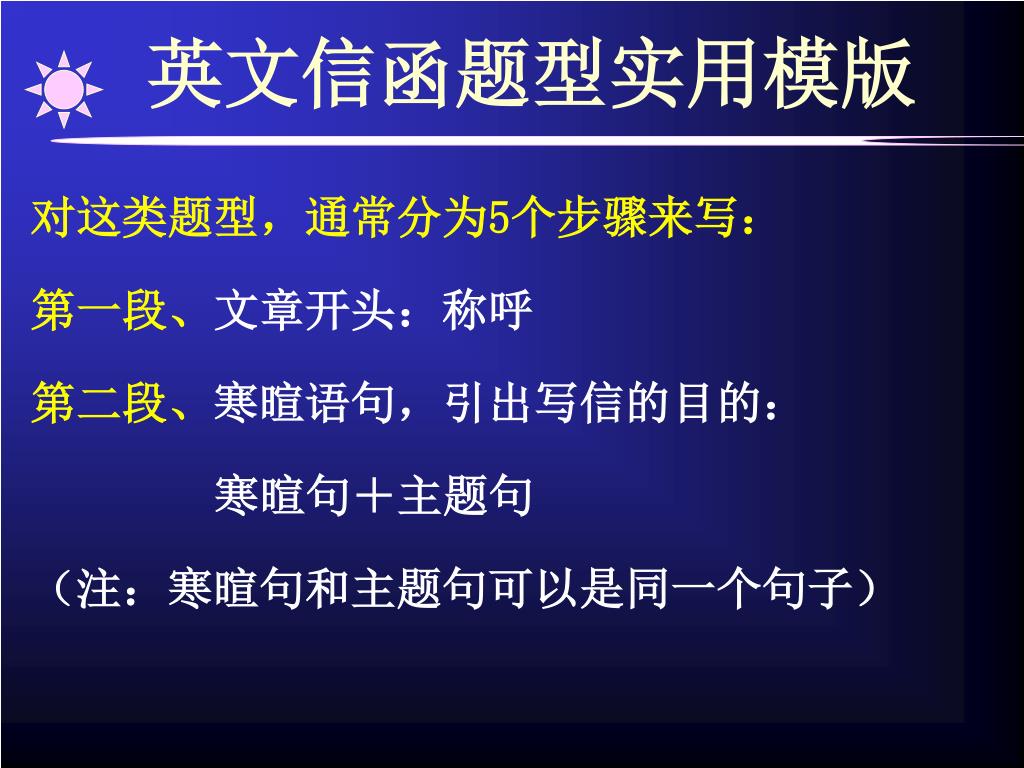 英文信函题型实用模版

对这类题型，通常分为5个步骤来写：

第一段、文章开头：称呼

第二段、寒暄语句，引出写信的目的：

寒暄句＋主题句

（注：寒暄句和主题句可以是同一个句子）